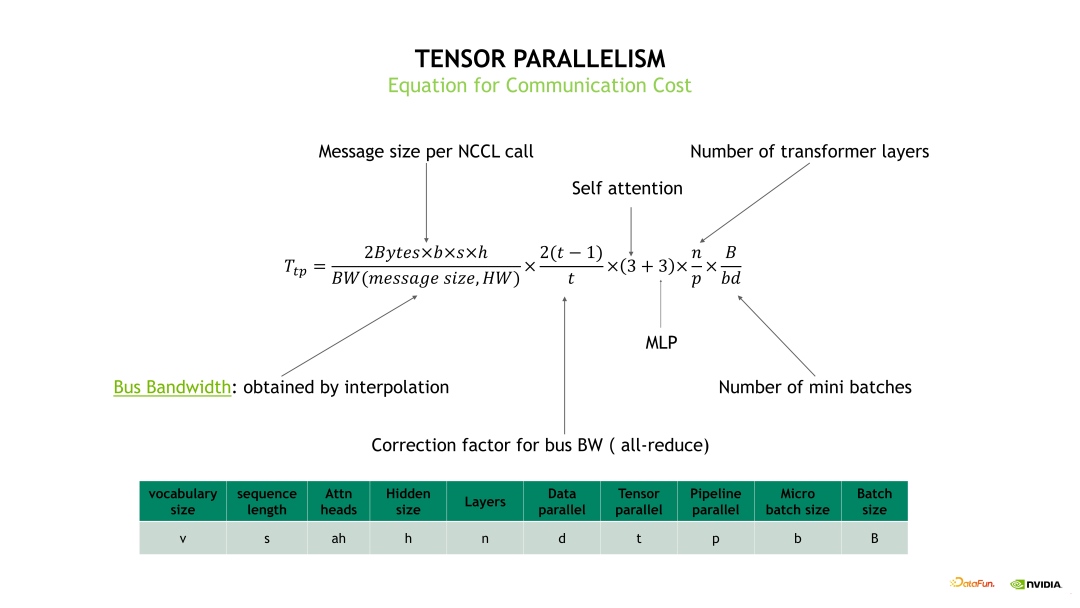 TENSOR PARALLELISM
Equation for Communication Cost

Message size per NCCL call

Number of transformer layers

Self attention

$T_{tp} = \frac{2Bytes \times b \times s \times h}{BW(message\ size, HW)} \times \frac{2(t-1)}{t} \times (3+3) \times \frac{n}{p} \times \frac{B}{bd}$

MLP

Bus Bandwidth: obtained by interpolation

Number of mini batches

Correction factor for bus BW ( all-reduce)

| vocabulary size | sequence length | Attn heads | Hidden size | Layers | Data parallel | Tensor parallel | Pipeline parallel | Micro batch size | Batch size |
|---|---|---|---|---|---|---|---|---|---|
| v | s | ah | h | n | d | t | p | b | B |

DataFun. NVIDIA